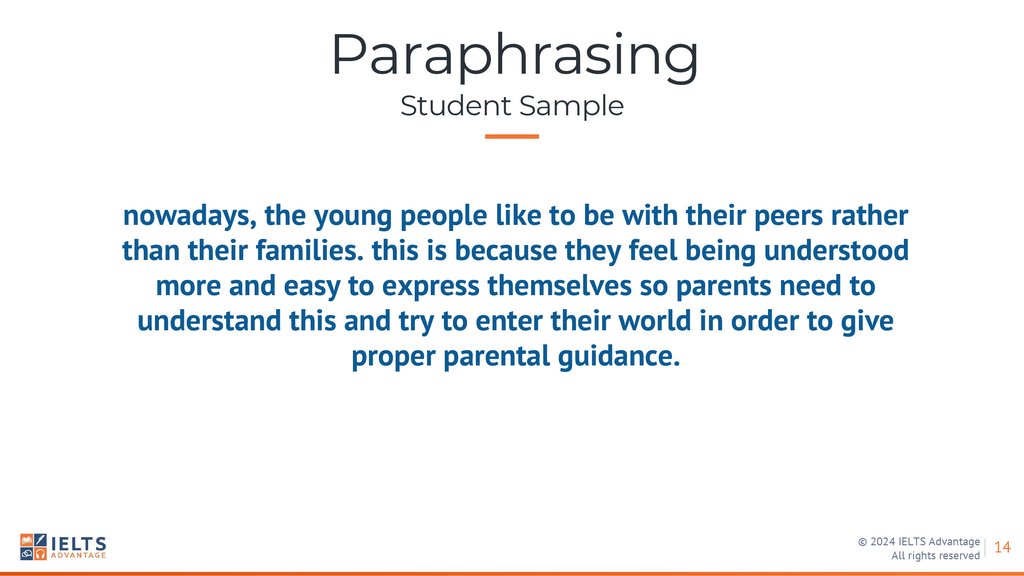 Paraphrasing
Student Sample

nowadays, the young people like to be with their peers rather than their families. this is because they feel being understood more and easy to express themselves so parents need to understand this and try to enter their world in order to give proper parental guidance.

IELTS ADVANTAGE

© 2024 IELTS Advantage
All rights reserved

14